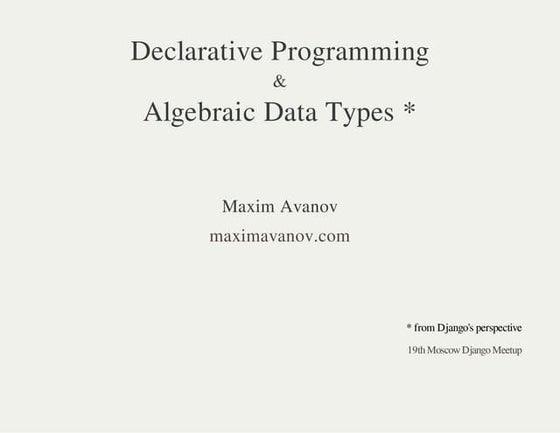 Declarative Programming
&
Algebraic Data Types *

Maxim Avanov
maximavanov.com

* from Django's perspective
19th Moscow Django Meetup